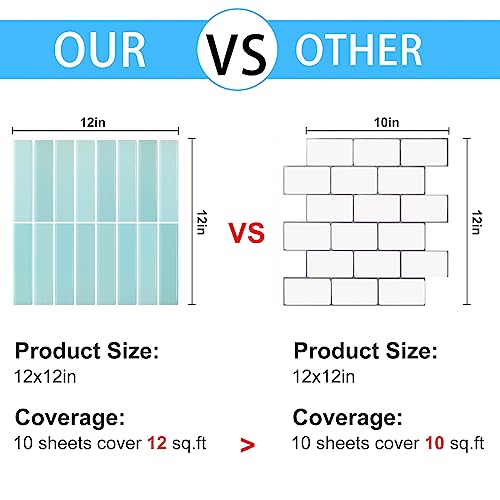 OUR VS OTHER

12in

12in

VS

10in

12in

Product Size:
12x12in

Coverage:
10 sheets cover 12 sq.ft

>

Product Size:
12x12in

Coverage:
10 sheets cover 10 sq.ft